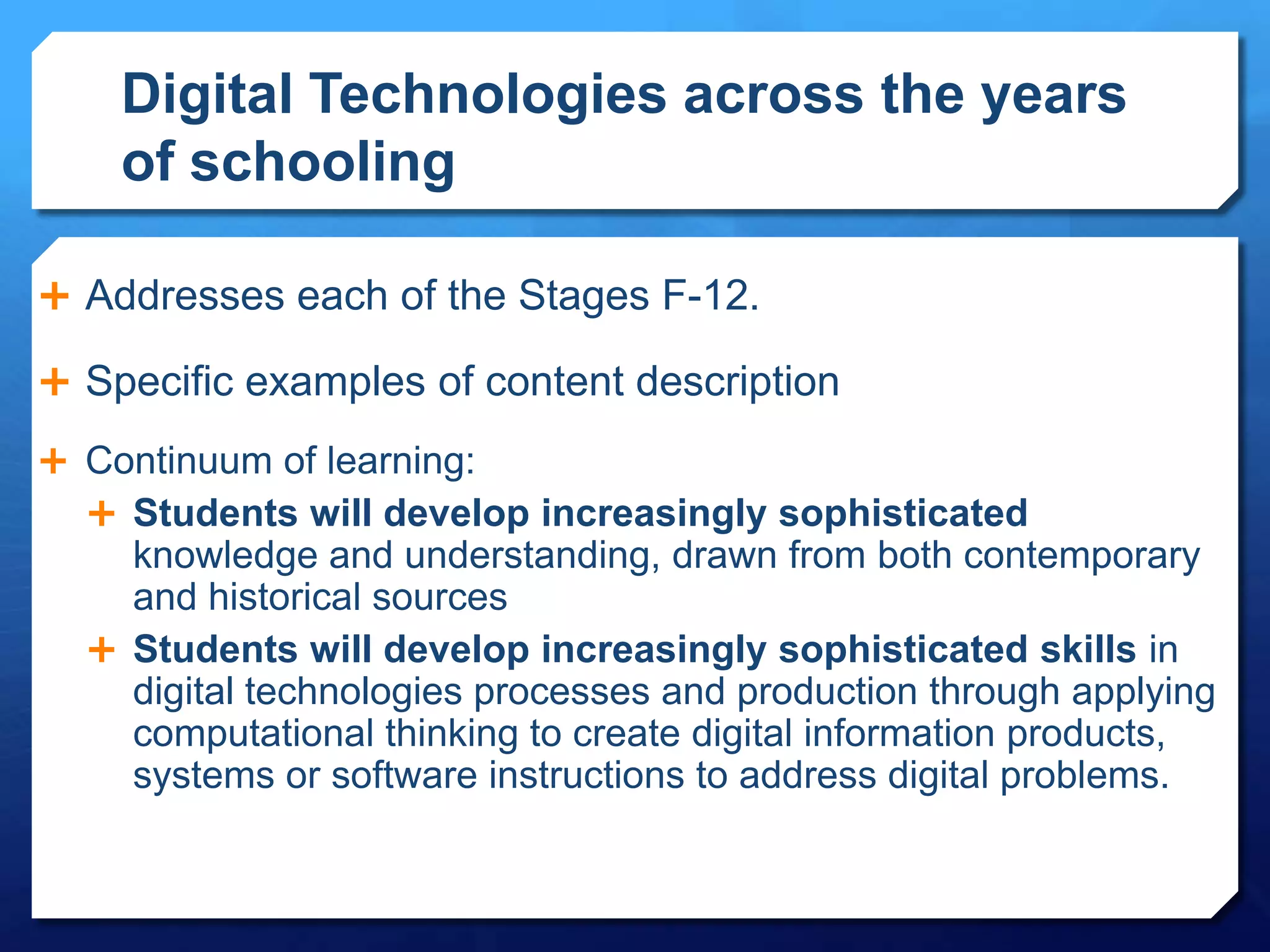 Digital Technologies across the years of schooling

+ Addresses each of the Stages F-12.

+ Specific examples of content description

+ Continuum of learning:
  + Students will develop increasingly sophisticated knowledge and understanding, drawn from both contemporary and historical sources
  + Students will develop increasingly sophisticated skills in digital technologies processes and production through applying computational thinking to create digital information products, systems or software instructions to address digital problems.